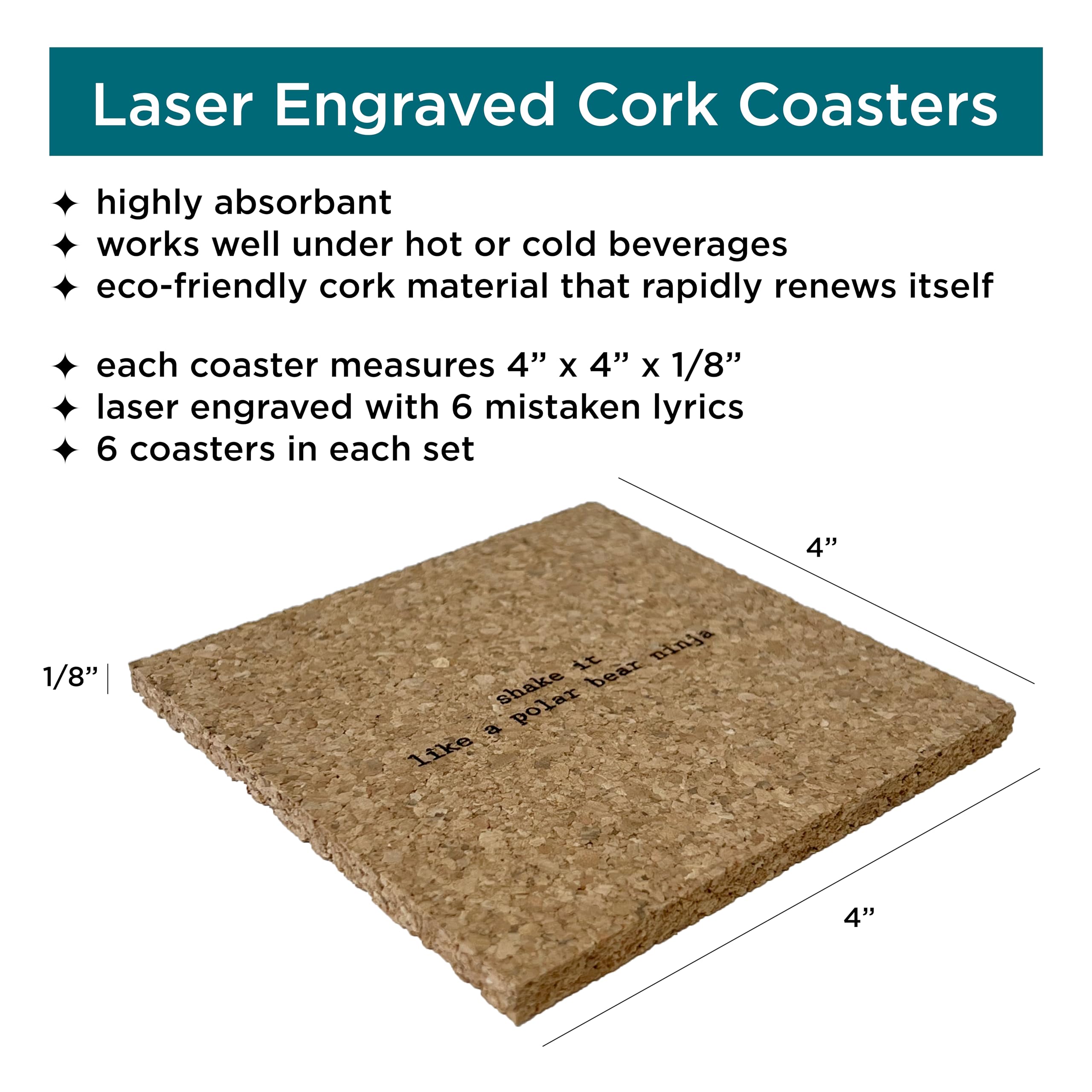 Laser Engraved Cork Coasters

✦ highly absorbant
✦ works well under hot or cold beverages
✦ eco-friendly cork material that rapidly renews itself

✦ each coaster measures 4” x 4” x 1/8”
✦ laser engraved with 6 mistaken lyrics
✦ 6 coasters in each set

4”

1/8”

shake it
like a polar bear ninja

4”